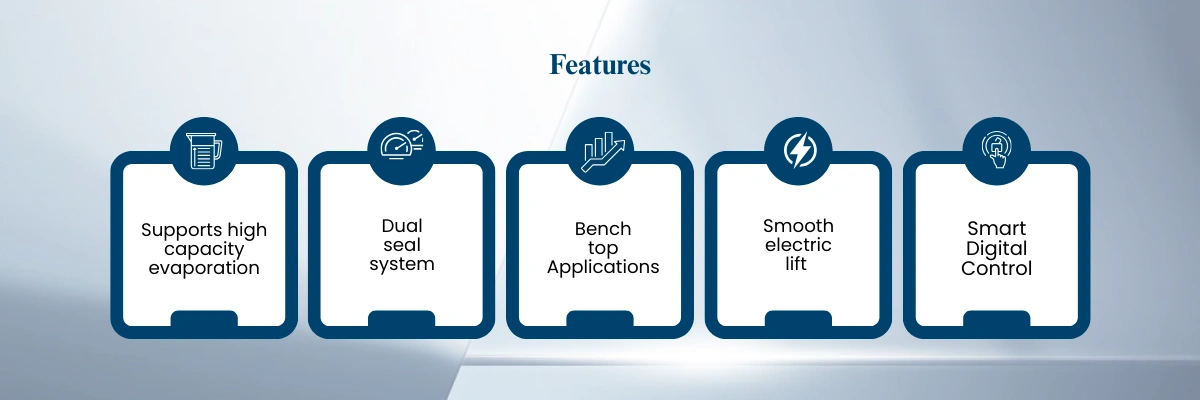 Features

Supports high capacity evaporation

Dual seal system

Bench top Applications

Smooth electric lift

Smart Digital Control